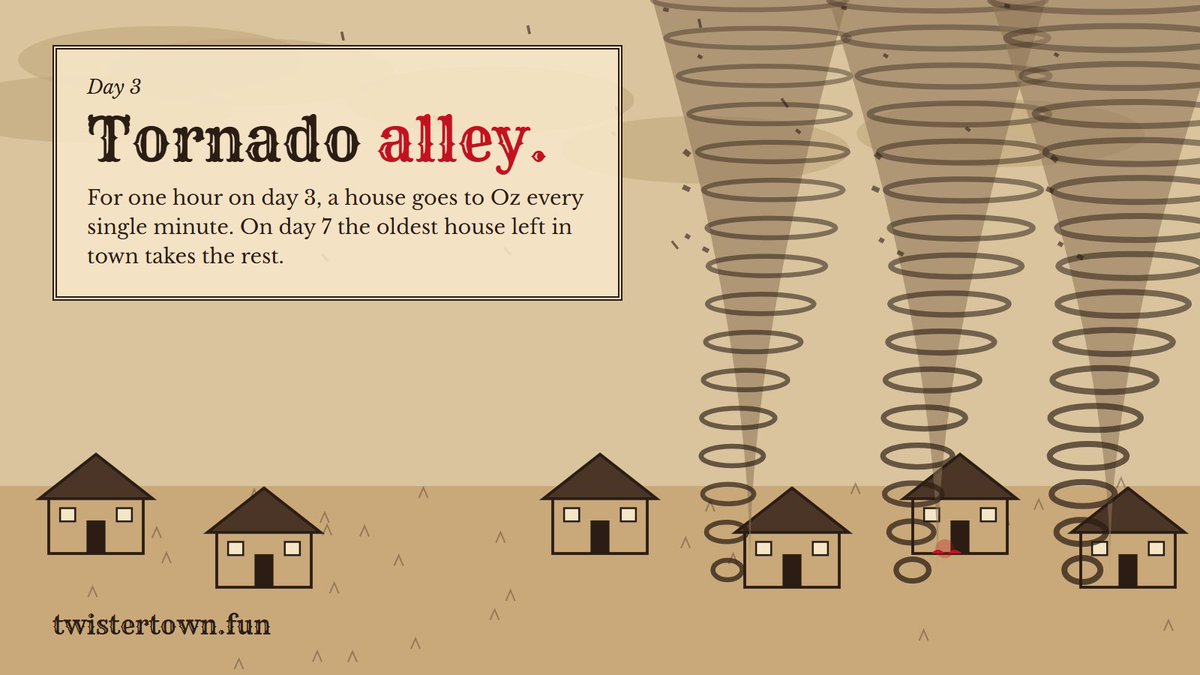 Day 3

Tornado alley.

For one hour on day 3, a house goes to Oz every single minute. On day 7 the oldest house left in town takes the rest.

twistertown.fun